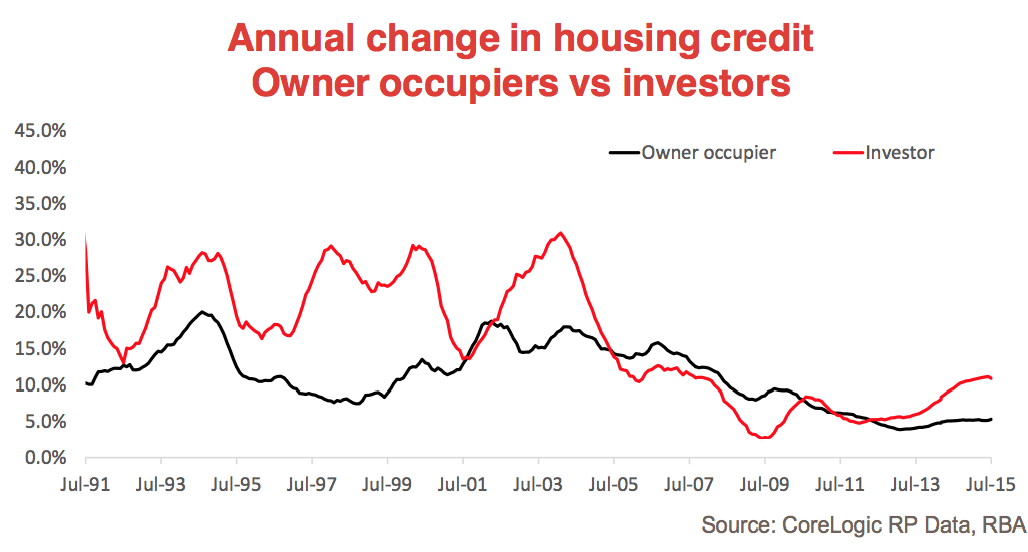 Annual change in housing credit
Owner occupiers vs investors

Owner occupier
Investor

45.0%
40.0%
35.0%
30.0%
25.0%
20.0%
15.0%
10.0%
5.0%
0.0%

Jul-91 Jul-93 Jul-95 Jul-97 Jul-99 Jul-01 Jul-03 Jul-05 Jul-07 Jul-09 Jul-11 Jul-13 Jul-15

Source: CoreLogic RP Data, RBA